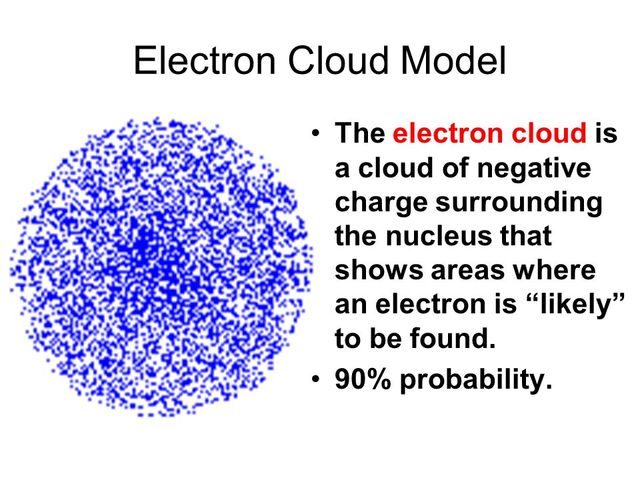 Electron Cloud Model

• The electron cloud is a cloud of negative charge surrounding the nucleus that shows areas where an electron is “likely” to be found.
• 90% probability.